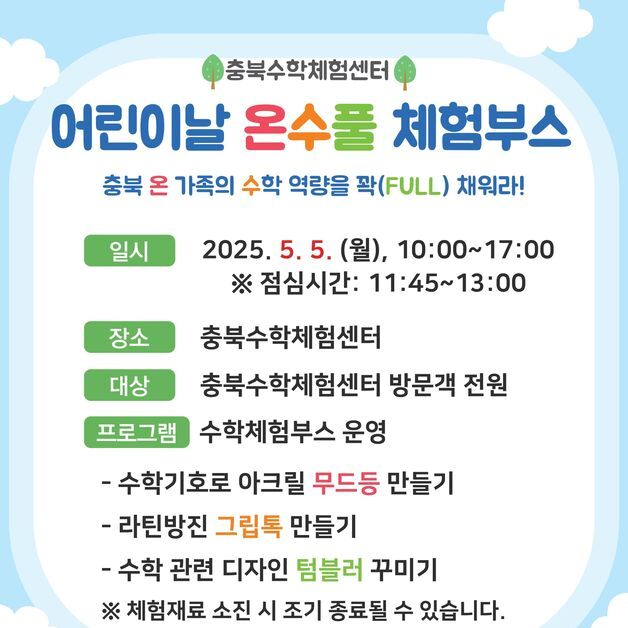 충북수학체험센터

어린이날 온수풀 체험부스

충북 온 가족의 수학 역량을 꽉(FULL) 채워라!

일시 2025. 5. 5. (월), 10:00~17:00
※ 점심시간: 11:45~13:00

장소 충북수학체험센터

대상 충북수학체험센터 방문객 전원

프로그램 수학체험부스 운영

- 수학기호로 아크릴 무드등 만들기
- 라틴방진 그립톡 만들기
- 수학 관련 디자인 텀블러 꾸미기

※ 체험재료 소진 시 조기 종료될 수 있습니다.